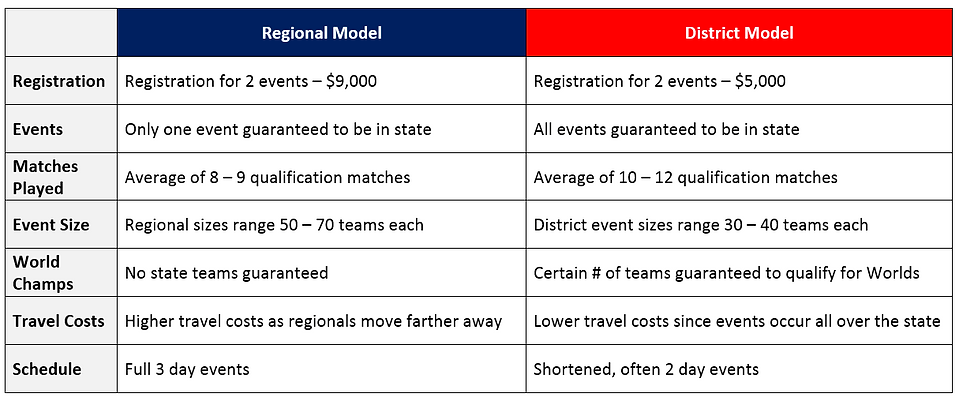 | | Regional Model | District Model |
|---|---|---|
| Registration | Registration for 2 events – \$9,000 | Registration for 2 events – \$5,000 |
| Events | Only one event guaranteed to be in state | All events guaranteed to be in state |
| Matches Played | Average of 8 – 9 qualification matches | Average of 10 – 12 qualification matches |
| Event Size | Regional sizes range 50 – 70 teams each | District event sizes range 30 – 40 teams each |
| World Champs | No state teams guaranteed | Certain # of teams guaranteed to qualify for Worlds |
| Travel Costs | Higher travel costs as regionals move farther away | Lower travel costs since events occur all over the state |
| Schedule | Full 3 day events | Shortened, often 2 day events |